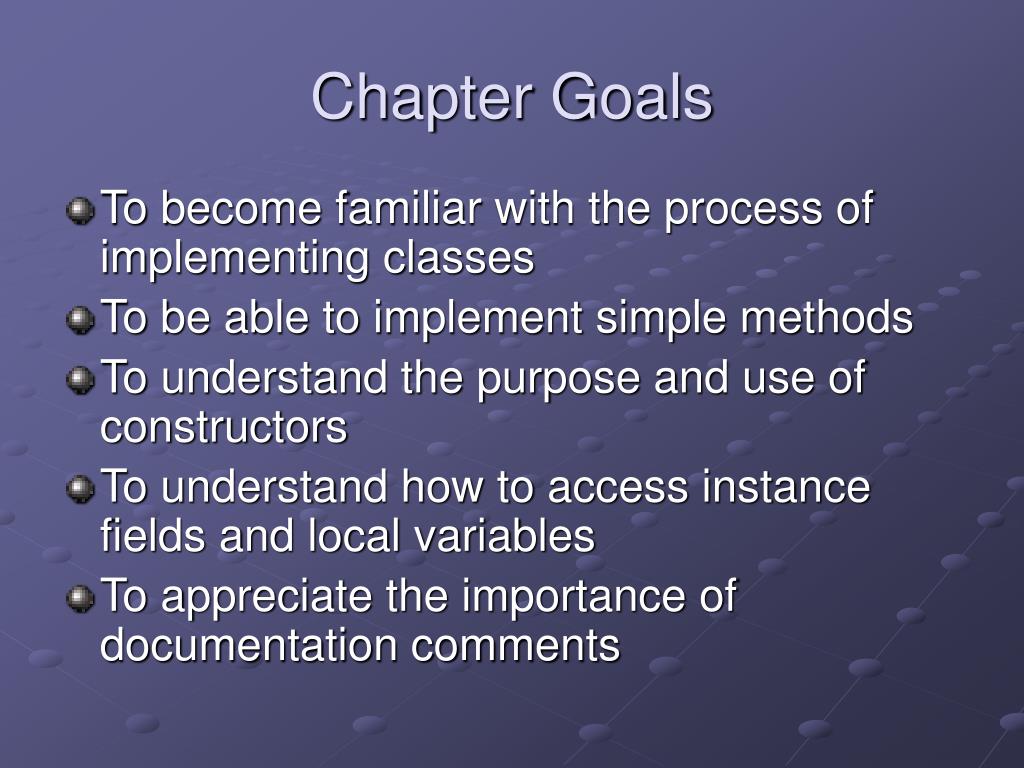 Chapter Goals

To become familiar with the process of implementing classes

To be able to implement simple methods

To understand the purpose and use of constructors

To understand how to access instance fields and local variables

To appreciate the importance of documentation comments